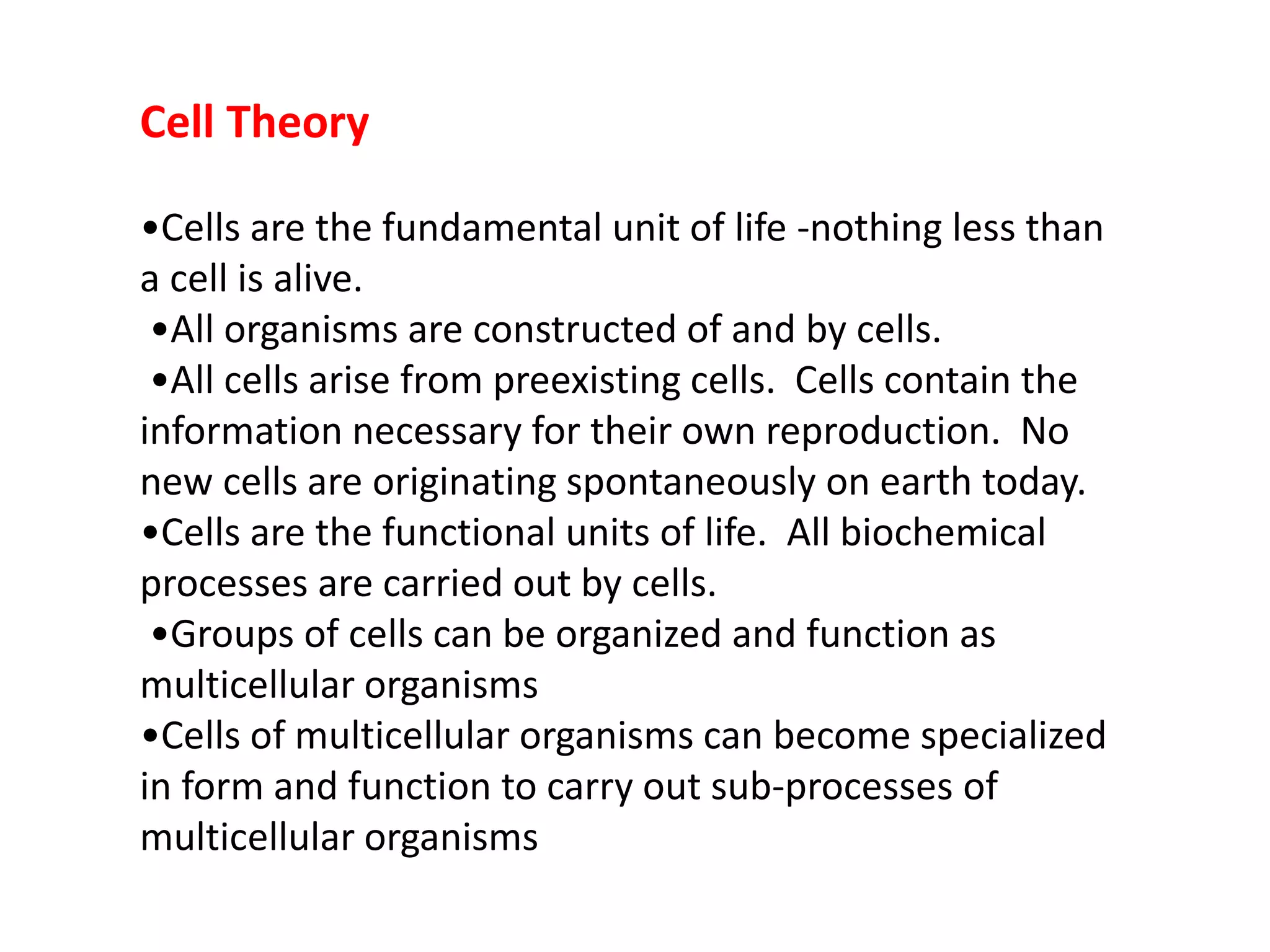 Cell Theory

•Cells are the fundamental unit of life -nothing less than a cell is alive.
•All organisms are constructed of and by cells.
•All cells arise from preexisting cells. Cells contain the information necessary for their own reproduction. No new cells are originating spontaneously on earth today.
•Cells are the functional units of life. All biochemical processes are carried out by cells.
•Groups of cells can be organized and function as multicellular organisms
•Cells of multicellular organisms can become specialized in form and function to carry out sub-processes of multicellular organisms